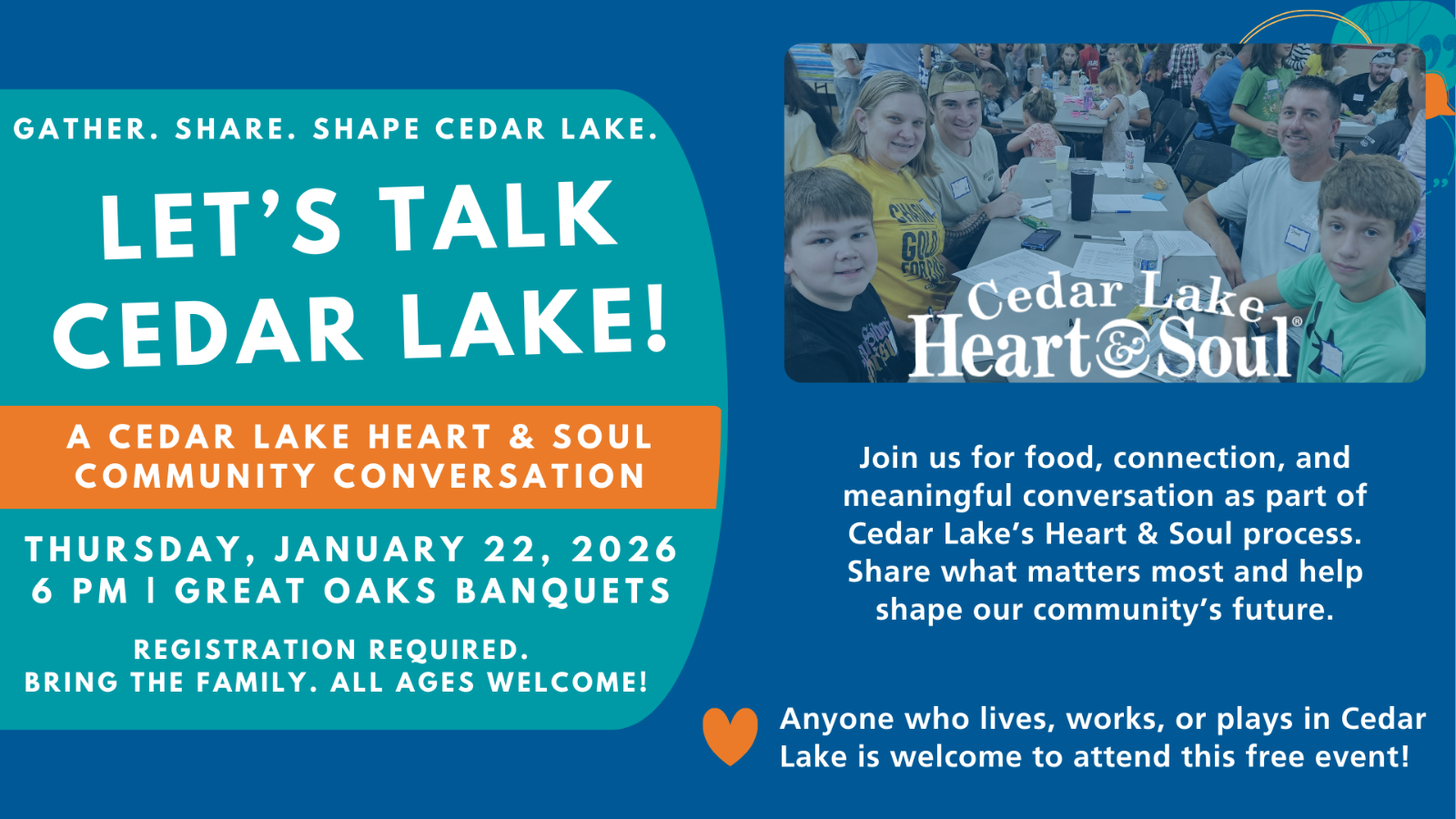 GATHER. SHARE. SHAPE CEDAR LAKE.

LET'S TALK CEDAR LAKE!

A CEDAR LAKE HEART & SOUL COMMUNITY CONVERSATION

THURSDAY, JANUARY 22, 2026
6 PM | GREAT OAKS BANQUETS

REGISTRATION REQUIRED.
BRING THE FAMILY. ALL AGES WELCOME!

Cedar Lake Heart & Soul®

Join us for food, connection, and meaningful conversation as part of Cedar Lake's Heart & Soul process. Share what matters most and help shape our community's future.

Anyone who lives, works, or plays in Cedar Lake is welcome to attend this free event!